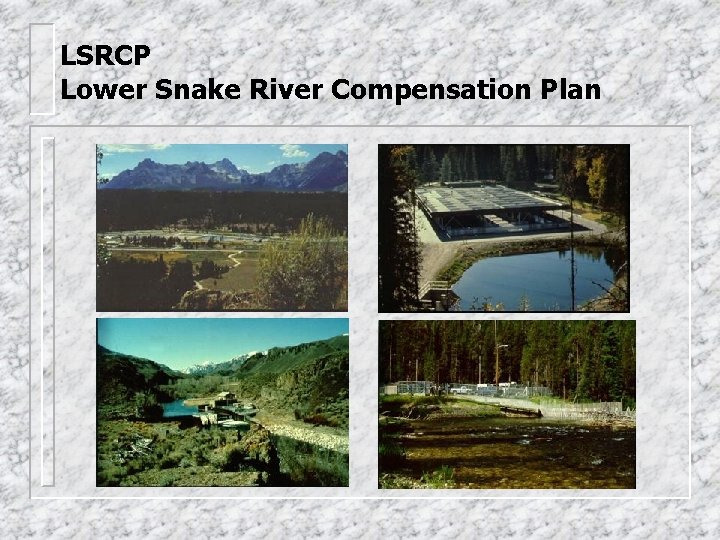 LSRCP
Lower Snake River Compensation Plan